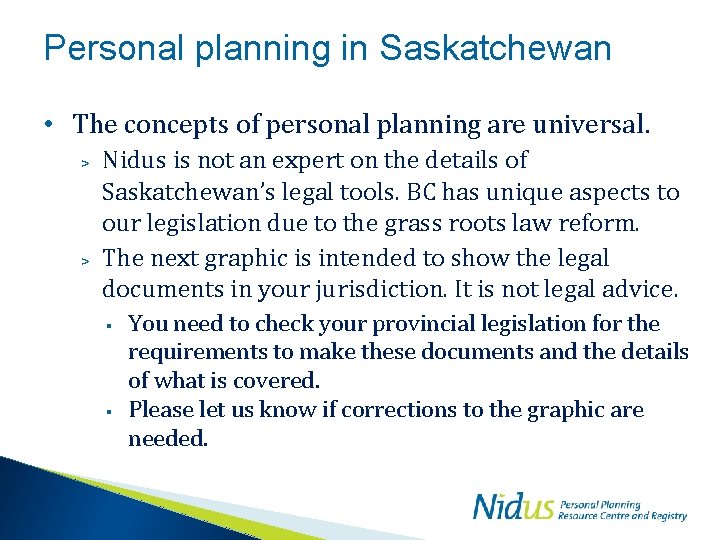 Personal planning in Saskatchewan

• The concepts of personal planning are universal.

> Nidus is not an expert on the details of Saskatchewan's legal tools. BC has unique aspects to our legislation due to the grass roots law reform.

> The next graphic is intended to show the legal documents in your jurisdiction. It is not legal advice.

▪ You need to check your provincial legislation for the requirements to make these documents and the details of what is covered.

▪ Please let us know if corrections to the graphic are needed.

Nidus Personal Planning Resource Centre and Registry